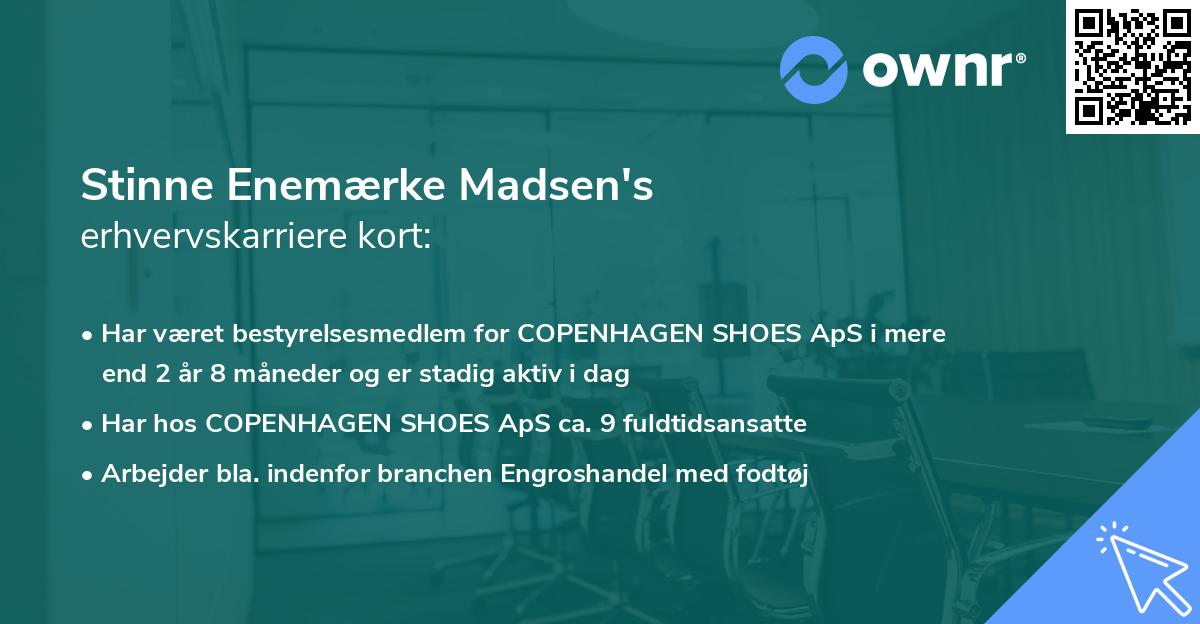 ownr®

Stinne Enemærke Madsen's
erhvervskarriere kort:

• Har været bestyrelsesmedlem for COPENHAGEN SHOES ApS i mere end 2 år 8 måneder og er stadig aktiv i dag
• Har hos COPENHAGEN SHOES ApS ca. 9 fuldtidsansatte
• Arbejder bla. indenfor branchen Engroshandel med fodtøj